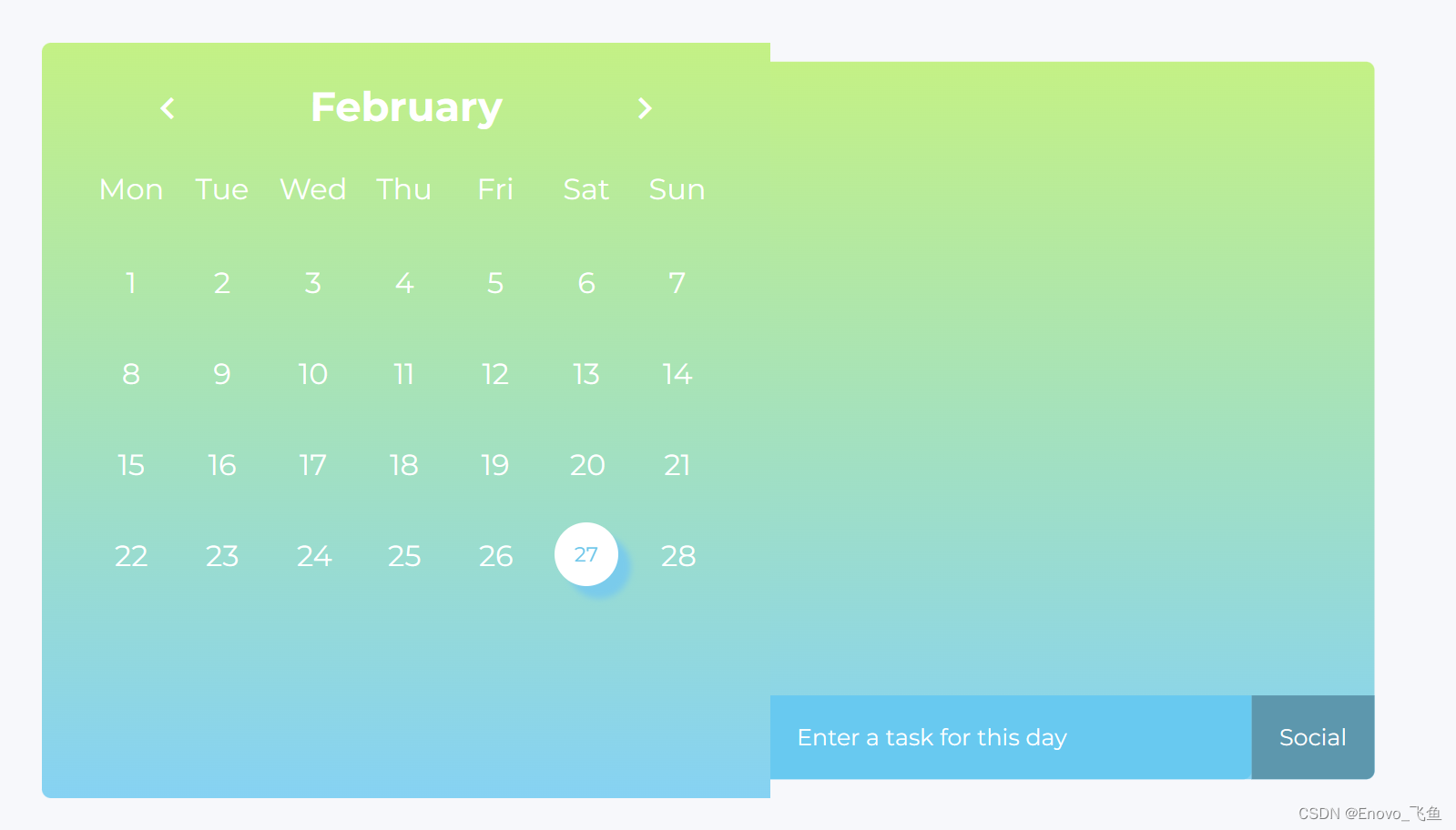 February

| Mon | Tue | Wed | Thu | Fri | Sat | Sun |
|---|---|---|---|---|---|---|
| 1 | 2 | 3 | 4 | 5 | 6 | 7 |
| 8 | 9 | 10 | 11 | 12 | 13 | 14 |
| 15 | 16 | 17 | 18 | 19 | 20 | 21 |
| 22 | 23 | 24 | 25 | 26 | 27 | 28 |

Enter a task for this day

Social

CSDN @Enovo_飞鱼